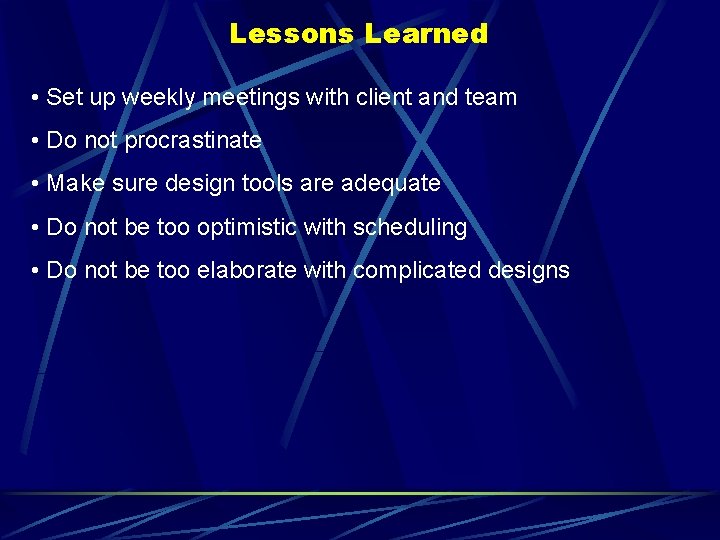 Lessons Learned

• Set up weekly meetings with client and team

• Do not procrastinate

• Make sure design tools are adequate

• Do not be too optimistic with scheduling

• Do not be too elaborate with complicated designs